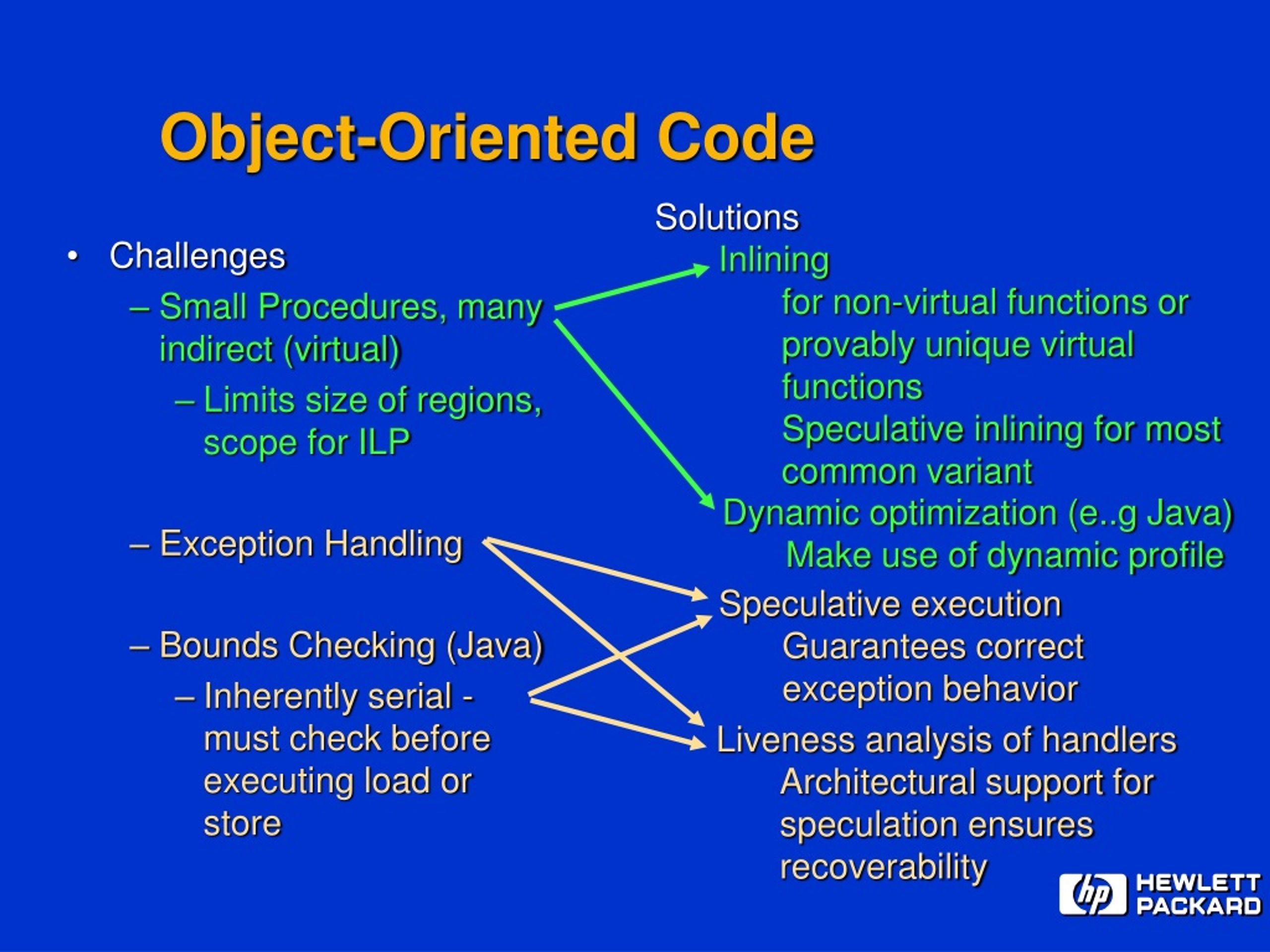 Object-Oriented Code

• Challenges
– Small Procedures, many indirect (virtual)
– Limits size of regions, scope for ILP

– Exception Handling

– Bounds Checking (Java)
– Inherently serial - must check before executing load or store

Solutions
Inlining
for non-virtual functions or provably unique virtual functions
Speculative inlining for most common variant
Dynamic optimization (e..g Java)
Make use of dynamic profile
Speculative execution
Guarantees correct exception behavior
Liveness analysis of handlers
Architectural support for speculation ensures recoverability

hp HEWLETT PACKARD